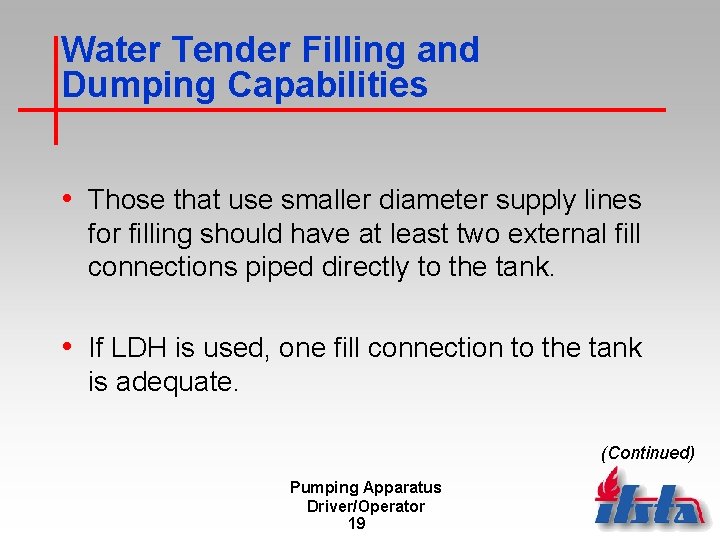 Water Tender Filling and Dumping Capabilities

• Those that use smaller diameter supply lines for filling should have at least two external fill connections piped directly to the tank.

• If LDH is used, one fill connection to the tank is adequate.

(Continued)

Pumping Apparatus Driver/Operator
19

ifsta